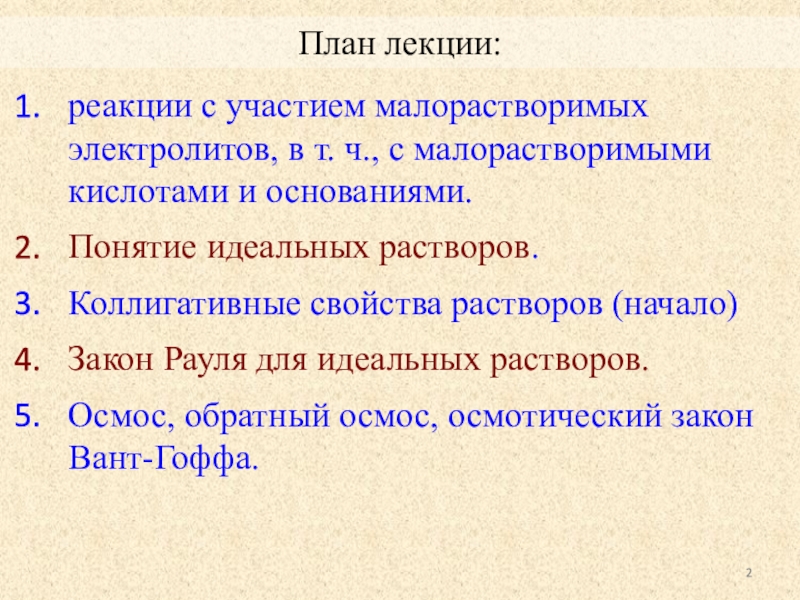 План лекции:

1. реакции с участием малорастворимых электролитов, в т. ч., с малорастворимыми кислотами и основаниями.
2. Понятие идеальных растворов.
3. Коллигативные свойства растворов (начало)
4. Закон Рауля для идеальных растворов.
5. Осмос, обратный осмос, осмотический закон Вант-Гоффа.

2